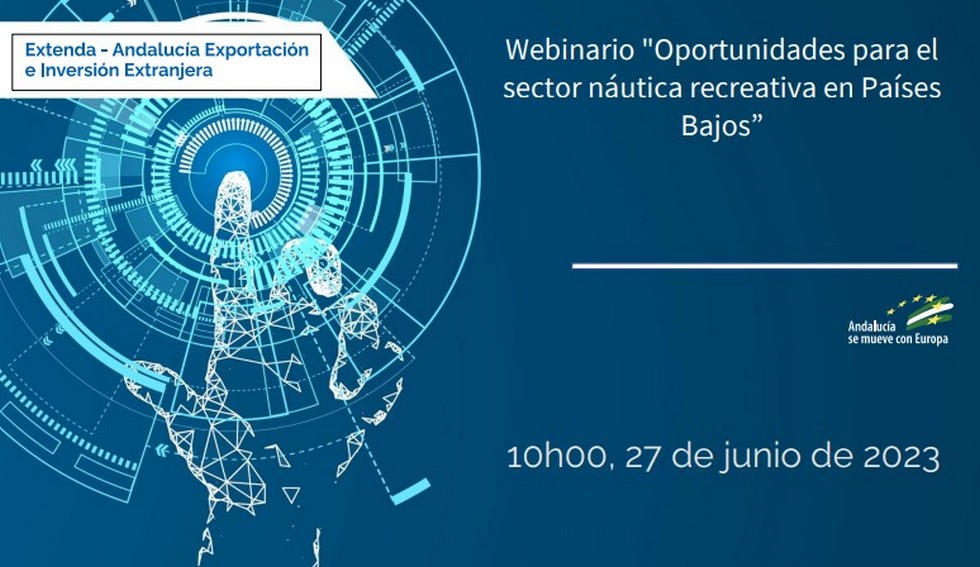 Extenda - Andalucía Exportación e Inversión Extranjera

Webinario "Oportunidades para el sector náutica recreativa en Países Bajos”

Andalucía se mueve con Europa

10h00, 27 de junio de 2023